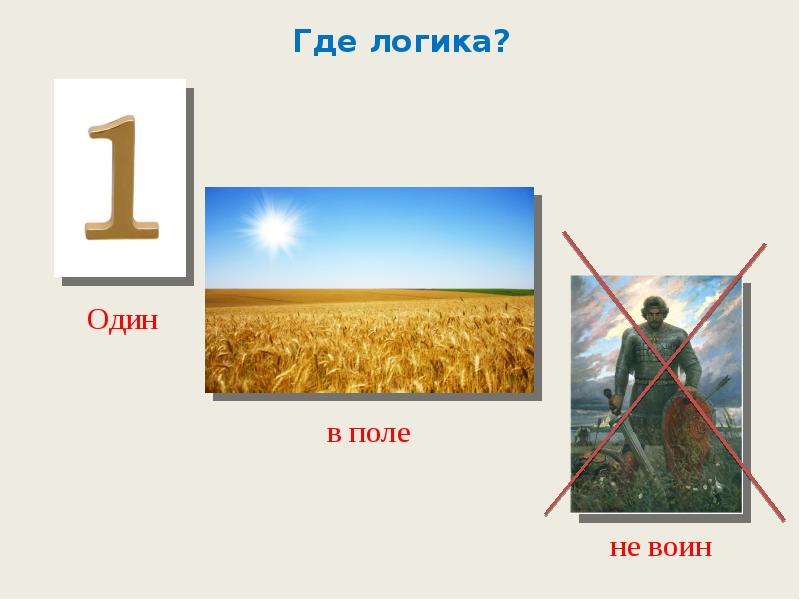 Где логика?

1

Один

в поле

не воин